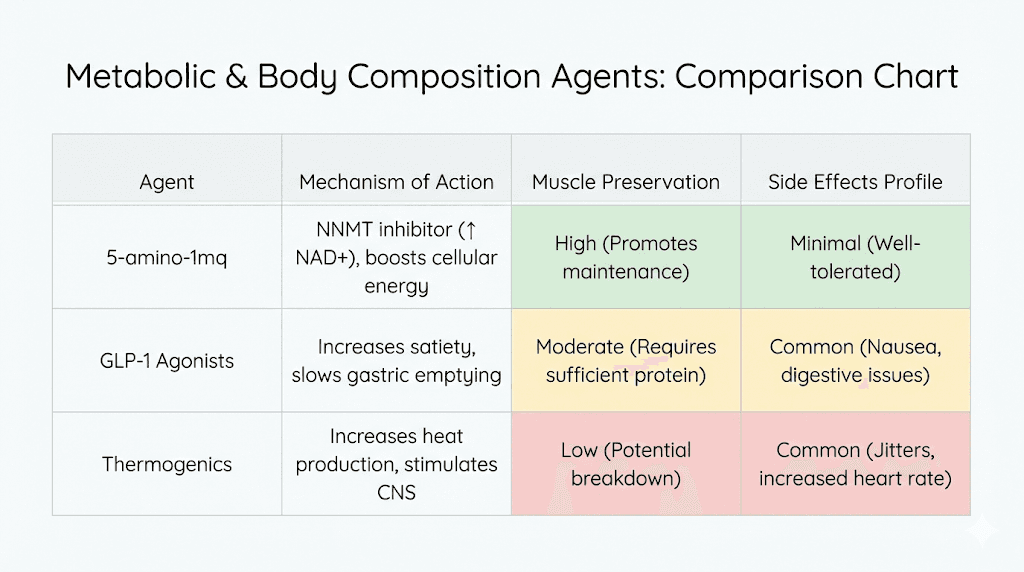 Metabolic & Body Composition Agents: Comparison Chart

| Agent | Mechanism of Action | Muscle Preservation | Side Effects Profile |
|---|---|---|---|
| 5-amino-1mq | NNMT inhibitor (↑ NAD+), boosts cellular energy | High (Promotes maintenance) | Minimal (Well-tolerated) |
| GLP-1 Agonists | Increases satiety, slows gastric emptying | Moderate (Requires sufficient protein) | Common (Nausea, digestive issues) |
| Thermogenics | Increases heat production, stimulates CNS | Low (Potential breakdown) | Common (Jitters, increased heart rate) |